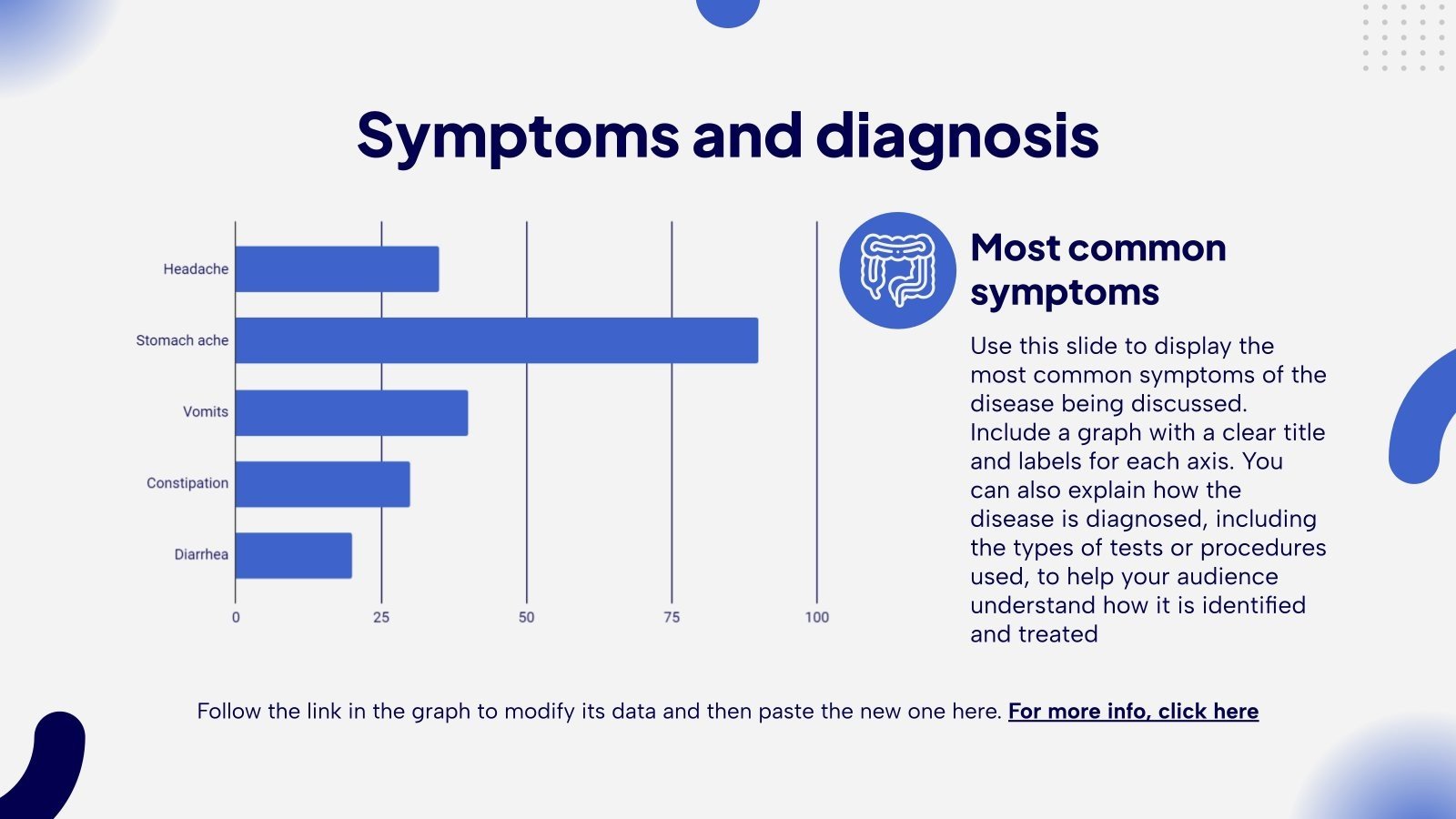 Symptoms and diagnosis

Headache
Stomach ache
Vomits
Constipation
Diarrhea

0
25
50
75
100

Most common symptoms

Use this slide to display the most common symptoms of the disease being discussed. Include a graph with a clear title and labels for each axis. You can also explain how the disease is diagnosed, including the types of tests or procedures used, to help your audience understand how it is identified and treated

Follow the link in the graph to modify its data and then paste the new one here. For more info, click here